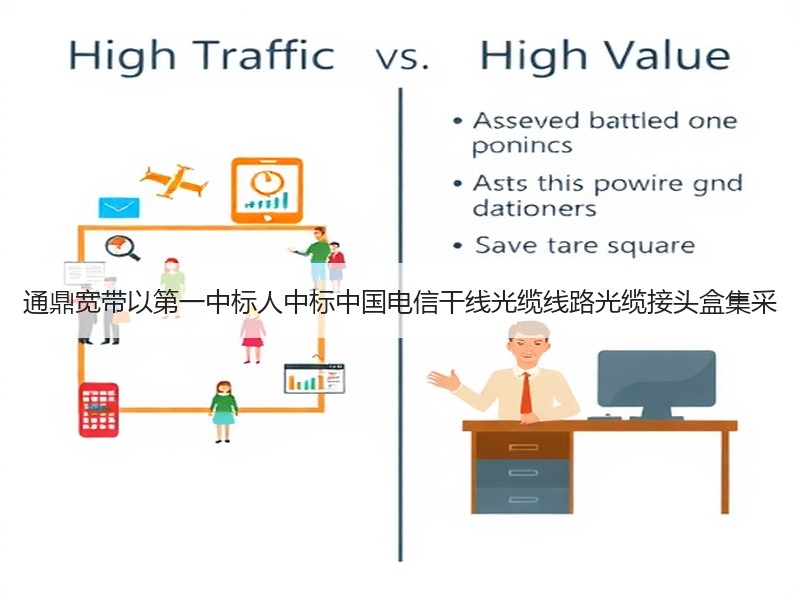 High Traffic vs. High Value

• Asseved battled one ponincs
• Asts this powire gnd dationers
• Save tare square

通鼎宽带以第一中标人中标中国电信干线光缆线路光缆接头盒集采